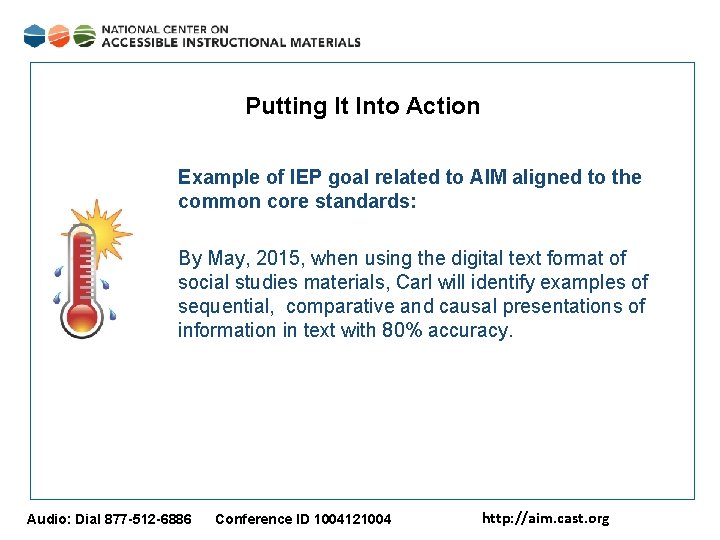 NATIONAL CENTER ON
ACCESSIBLE INSTRUCTIONAL MATERIALS

Putting It Into Action

Example of IEP goal related to AIM aligned to the common core standards:

By May, 2015, when using the digital text format of social studies materials, Carl will identify examples of sequential, comparative and causal presentations of information in text with 80% accuracy.

Audio: Dial 877-512-6886 Conference ID 1004121004 http://aim.cast.org